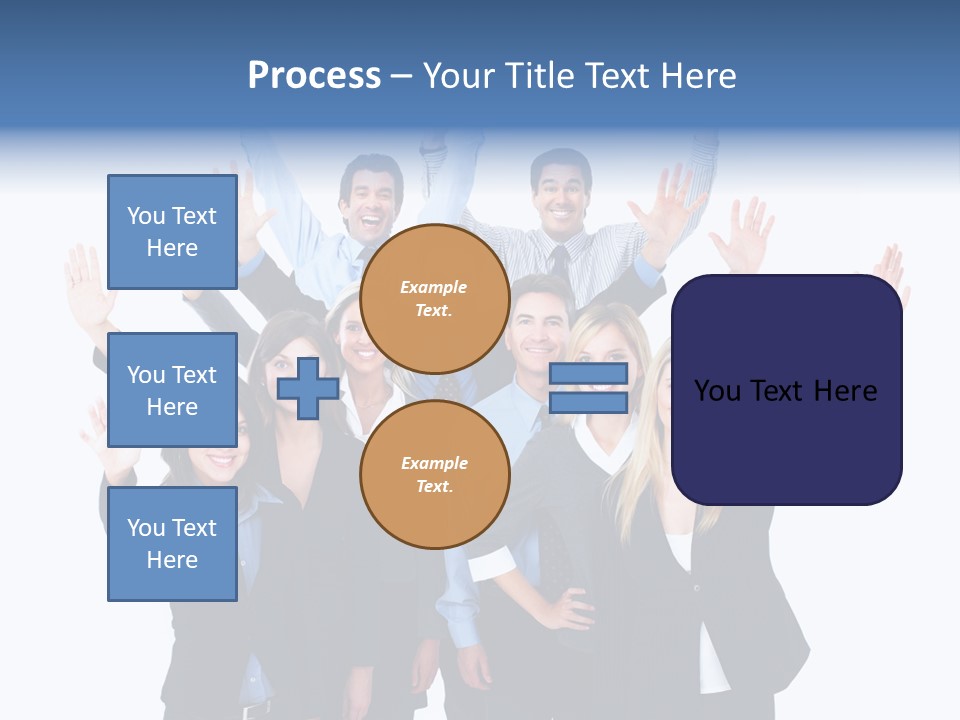 Process – Your Title Text Here

You Text Here

You Text Here

You Text Here

Example Text.

Example Text.

You Text Here